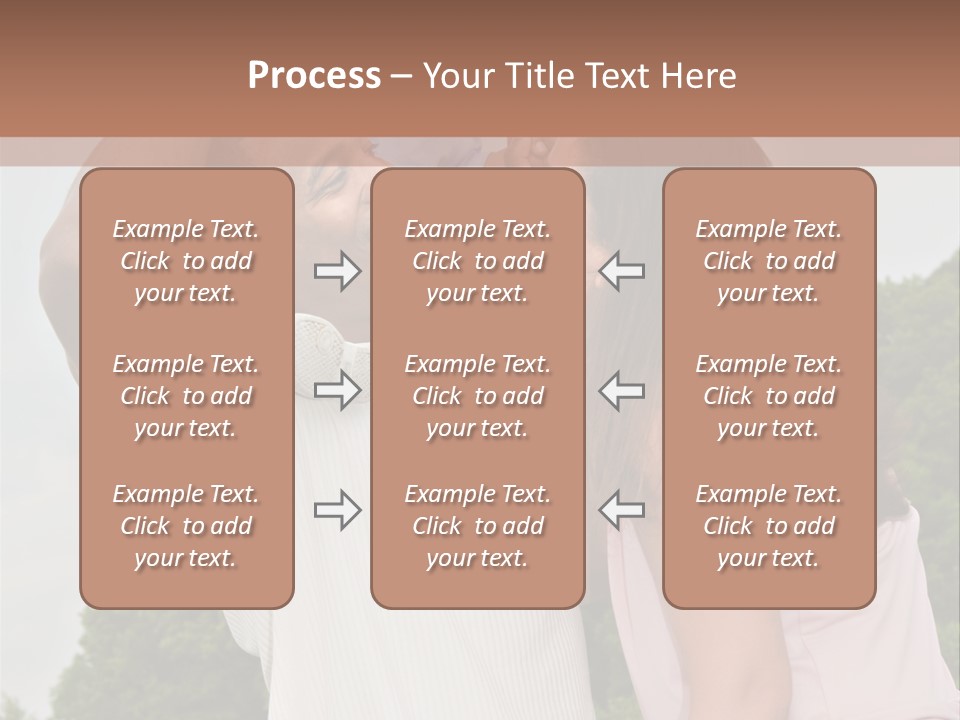 Process – Your Title Text Here

Example Text. Click to add your text.

Example Text. Click to add your text.

Example Text. Click to add your text.

Example Text. Click to add your text.

Example Text. Click to add your text.

Example Text. Click to add your text.

Example Text. Click to add your text.

Example Text. Click to add your text.

Example Text. Click to add your text.